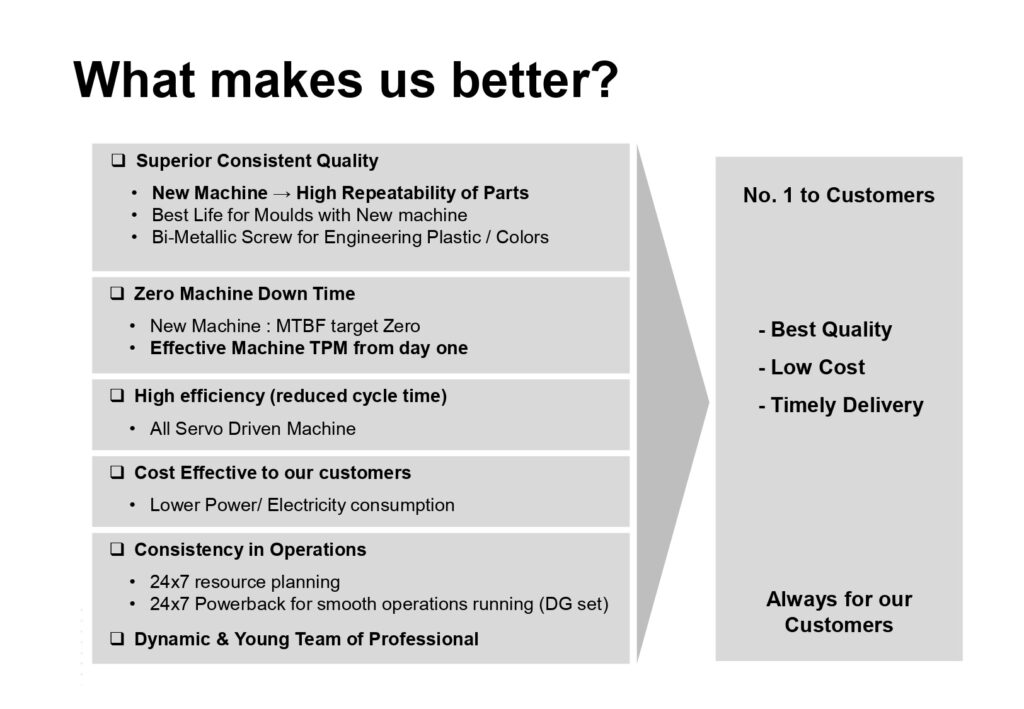 What makes us better?

❑ Superior Consistent Quality

• New Machine → High Repeatability of Parts
• Best Life for Moulds with New machine
• Bi-Metallic Screw for Engineering Plastic / Colors

❑ Zero Machine Down Time

• New Machine : MTBF target Zero
• Effective Machine TPM from day one

❑ High efficiency (reduced cycle time)

• All Servo Driven Machine

❑ Cost Effective to our customers

• Lower Power/ Electricity consumption

❑ Consistency in Operations

• 24x7 resource planning
• 24x7 Powerback for smooth operations running (DG set)

❑ Dynamic & Young Team of Professional

No. 1 to Customers

- Best Quality
- Low Cost
- Timely Delivery

Always for our Customers